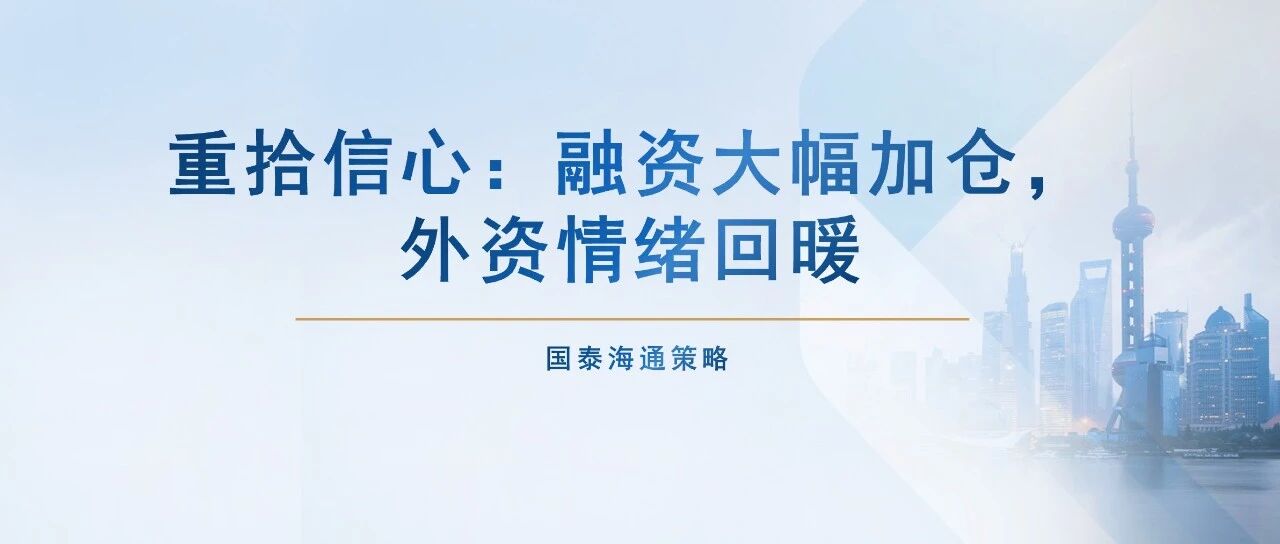 重拾信心：融资大幅加仓，
外资情绪回暖

国泰海通策略